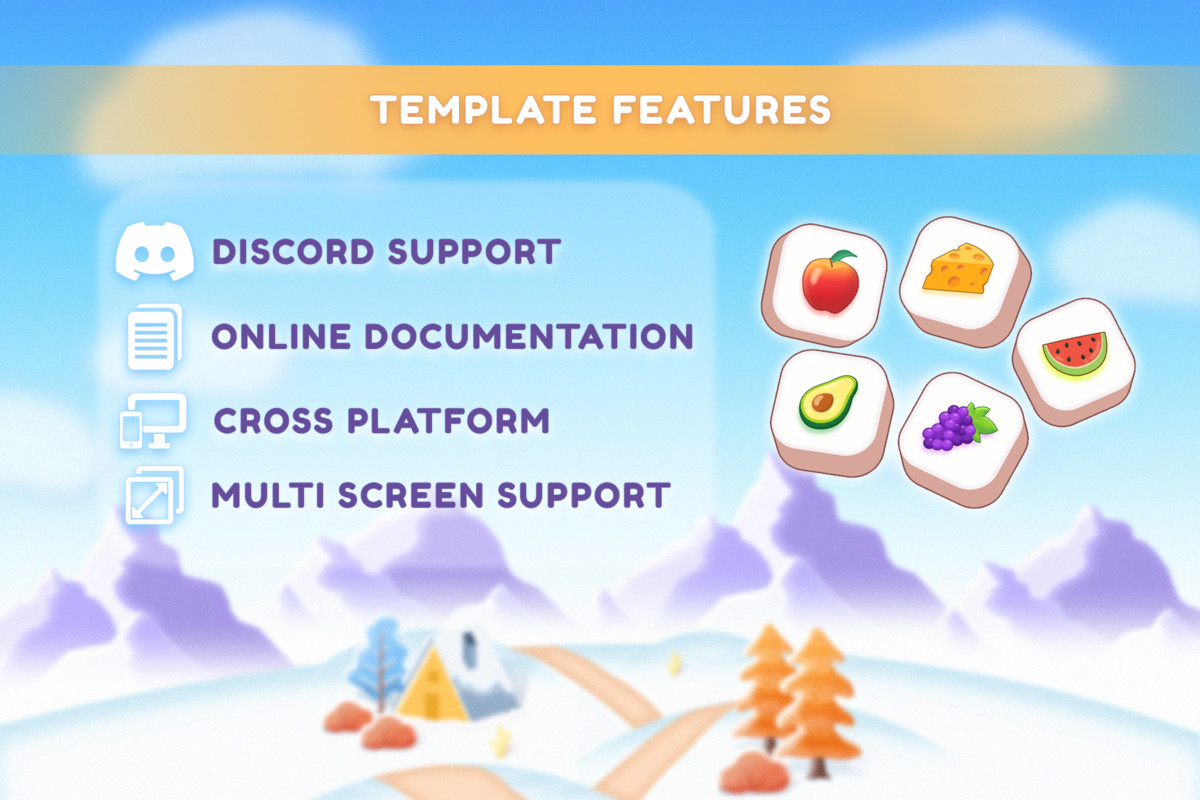 TEMPLATE FEATURES

DISCORD SUPPORT

ONLINE DOCUMENTATION

CROSS PLATFORM

MULTI SCREEN SUPPORT